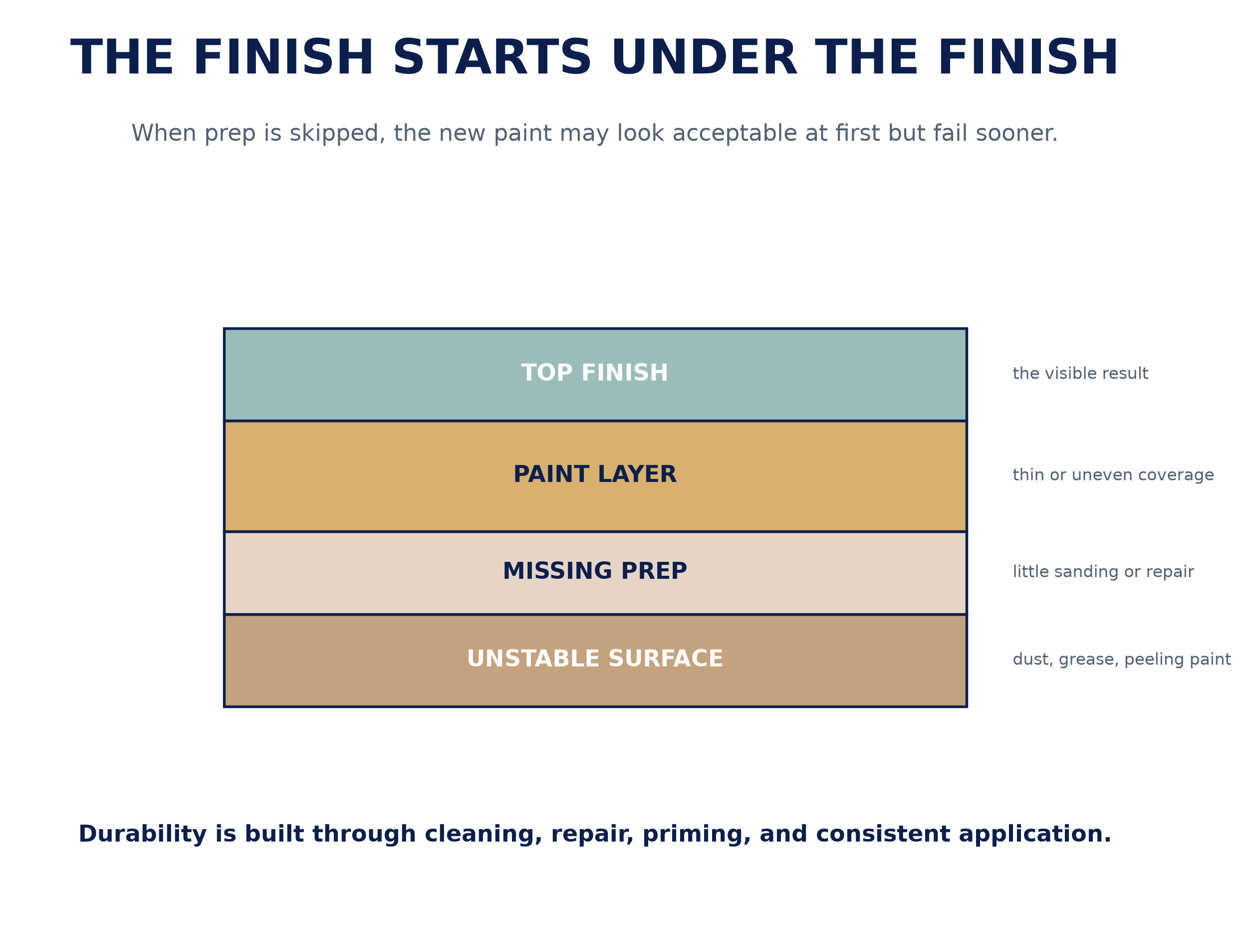 THE FINISH STARTS UNDER THE FINISH

When prep is skipped, the new paint may look acceptable at first but fail sooner.

TOP FINISH
the visible result

PAINT LAYER
thin or uneven coverage

MISSING PREP
little sanding or repair

UNSTABLE SURFACE
dust, grease, peeling paint

Durability is built through cleaning, repair, priming, and consistent application.